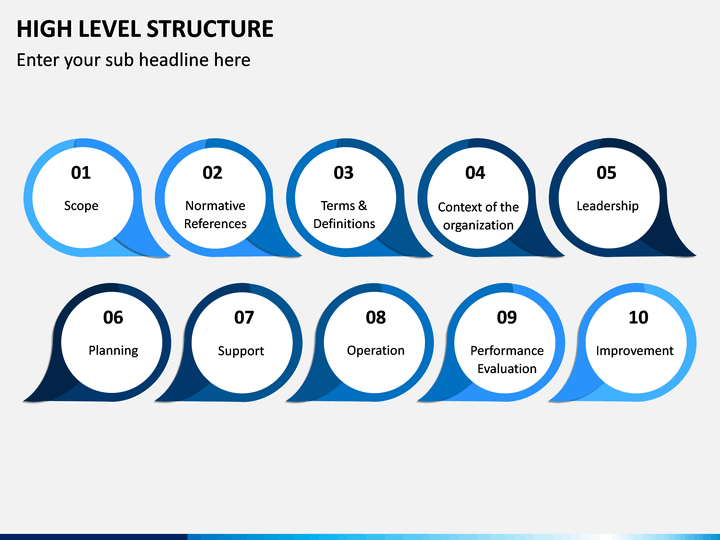 HIGH LEVEL STRUCTURE

Enter your sub headline here

01
Scope

02
Normative References

03
Terms & Definitions

04
Context of the organization

05
Leadership

06
Planning

07
Support

08
Operation

09
Performance Evaluation

10
Improvement